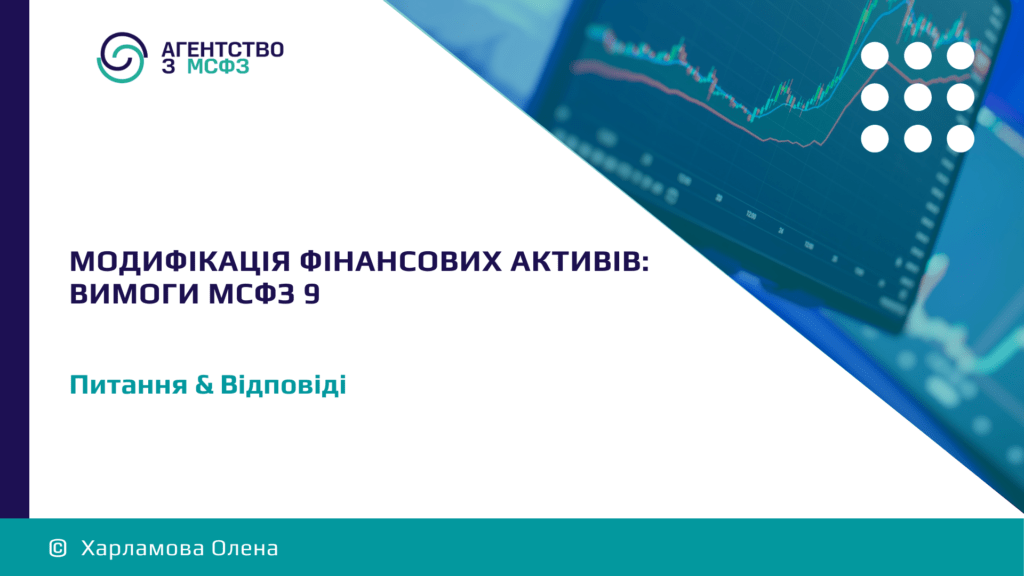 АГЕНТСТВО З МСФЗ

МОДИФІКАЦІЯ ФІНАНСОВИХ АКТИВІВ: ВИМОГИ МСФЗ 9

Питання & Відповіді

© Харламова Олена